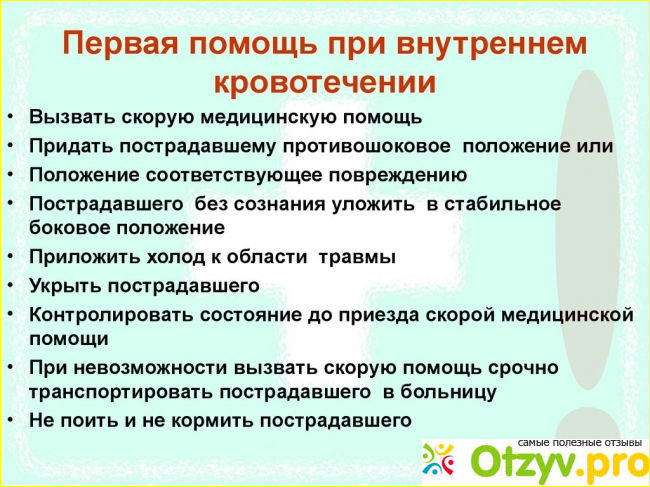 Первая помощь при внутреннем кровотечении

• Вызвать скорую медицинскую помощь
• Придать пострадавшему противошоковое положение или
• Положение соответствующее повреждению
• Пострадавшего без сознания уложить в стабильное боковое положение
• Приложить холод к области травмы
• Укрыть пострадавшего
• Контролировать состояние до приезда скорой медицинской помощи
• При невозможности вызвать скорую помощь срочно транспортировать пострадавшего в больницу
• Не поить и не кормить пострадавшего

самые полезные отзывы
Otzyv.pro